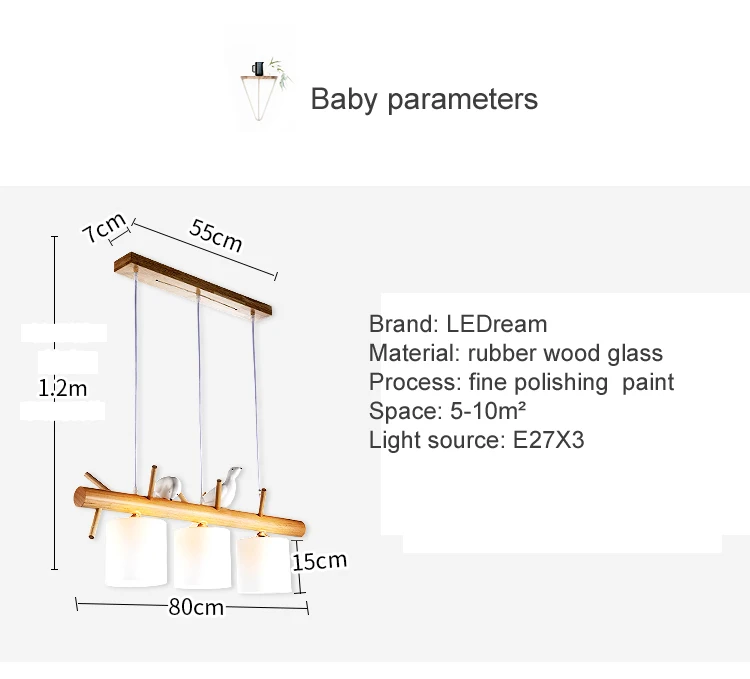 Baby parameters

7cm
55cm
1.2m
15cm
80cm

Brand: LEDream
Material: rubber wood glass
Process: fine polishing paint
Space: 5-10m²
Light source: E27X3